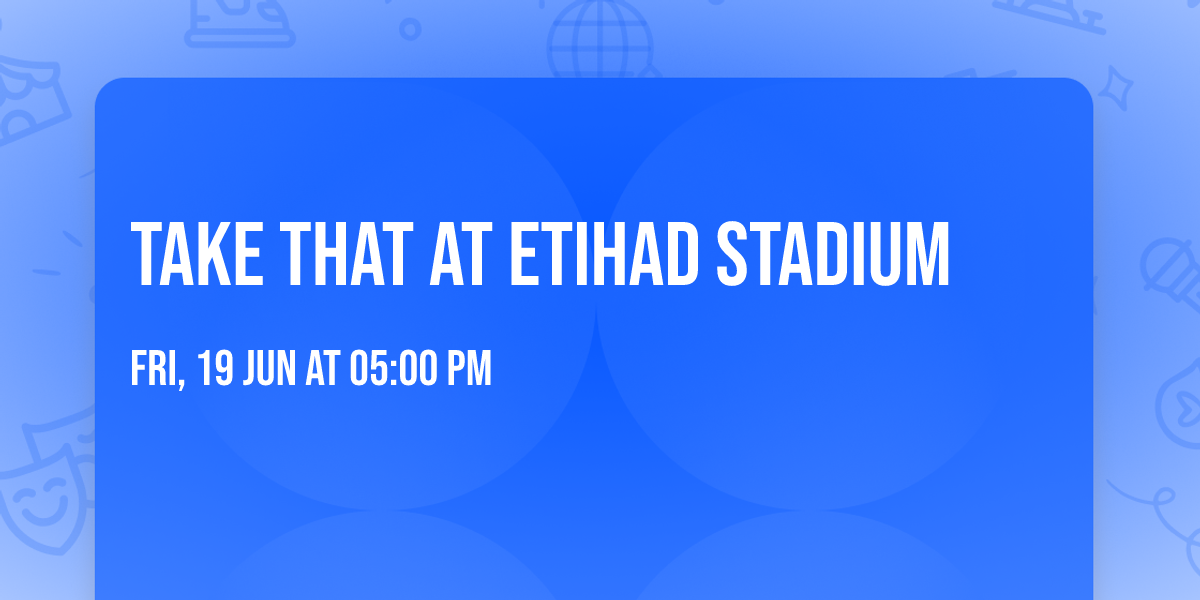 TAKE THAT AT ETIHAD STADIUM

FRI, 19 JUN AT 05:00 PM